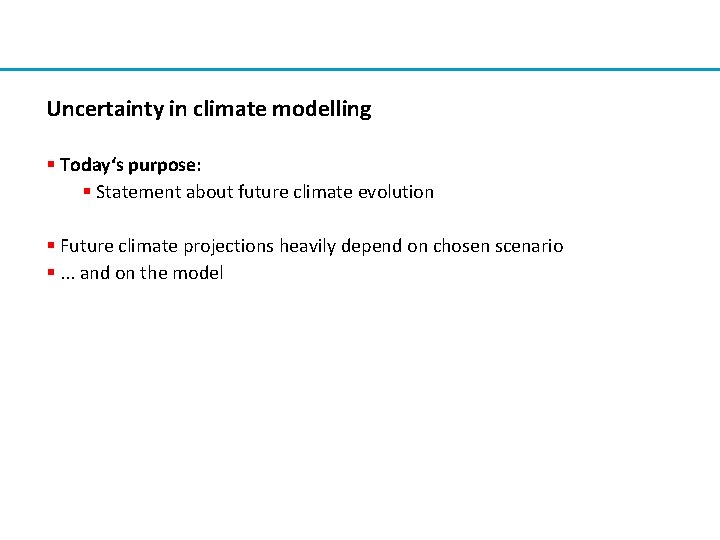 Uncertainty in climate modelling

▪ Today‘s purpose:
▪ Statement about future climate evolution

▪ Future climate projections heavily depend on chosen scenario
▪ ... and on the model